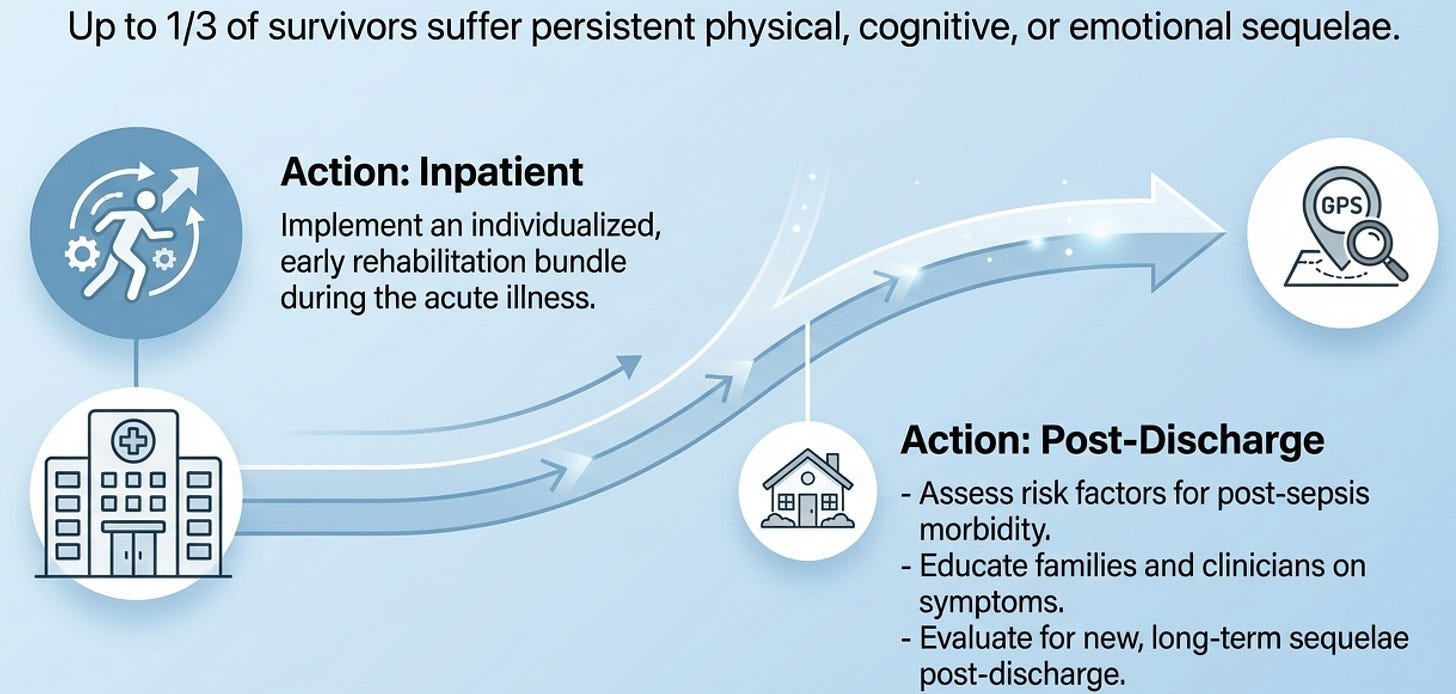 Up to 1/3 of survivors suffer persistent physical, cognitive, or emotional sequelae.

Action: Inpatient

Implement an individualized, early rehabilitation bundle during the acute illness.

GPS

Action: Post-Discharge

- Assess risk factors for post-sepsis morbidity.
- Educate families and clinicians on symptoms.
- Evaluate for new, long-term sequelae post-discharge.